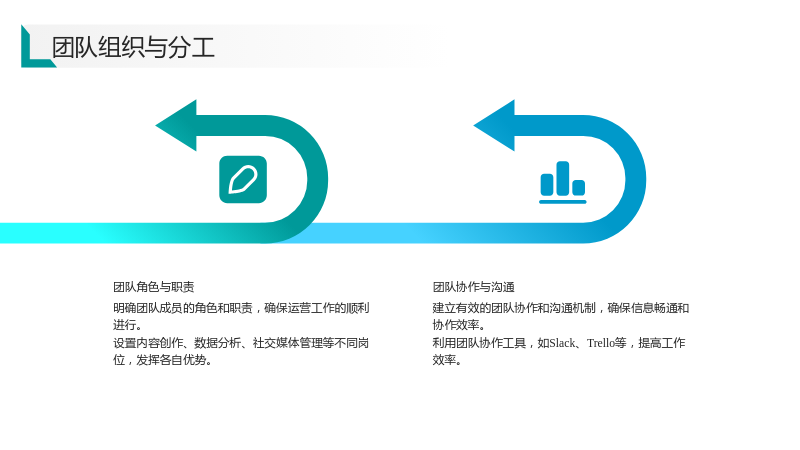 团队组织与分工

团队角色与职责

明确团队成员的角色和职责，确保运营工作的顺利进行。

设置内容创作、数据分析、社交媒体管理等不同岗位，发挥各自优势。

团队协作与沟通

建立有效的团队协作和沟通机制，确保信息畅通和协作效率。

利用团队协作工具，如Slack、Trello等，提高工作效率。